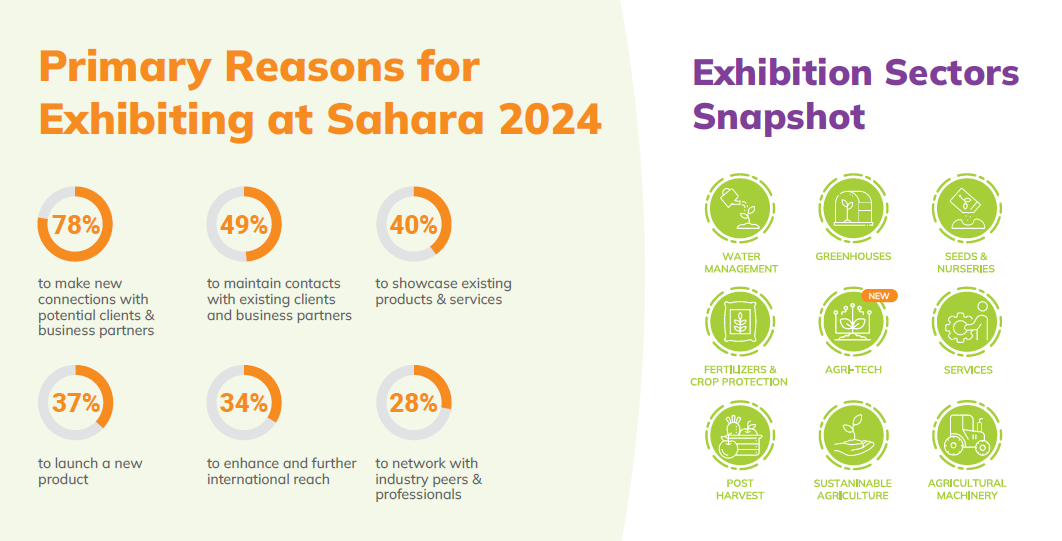 Primary Reasons for Exhibiting at Sahara 2024

78%
to make new connections with potential clients & business partners

49%
to maintain contacts with existing clients and business partners

40%
to showcase existing products & services

37%
to launch a new product

34%
to enhance and further international reach

28%
to network with industry peers & professionals

Exhibition Sectors Snapshot

WATER MANAGEMENT

GREENHOUSES

SEEDS & NURSERIES

FERTILIZERS & CROP PROTECTION

NEW
AGRI-TECH

SERVICES

POST HARVEST

SUSTAINABLE AGRICULTURE

AGRICULTURAL MACHINERY